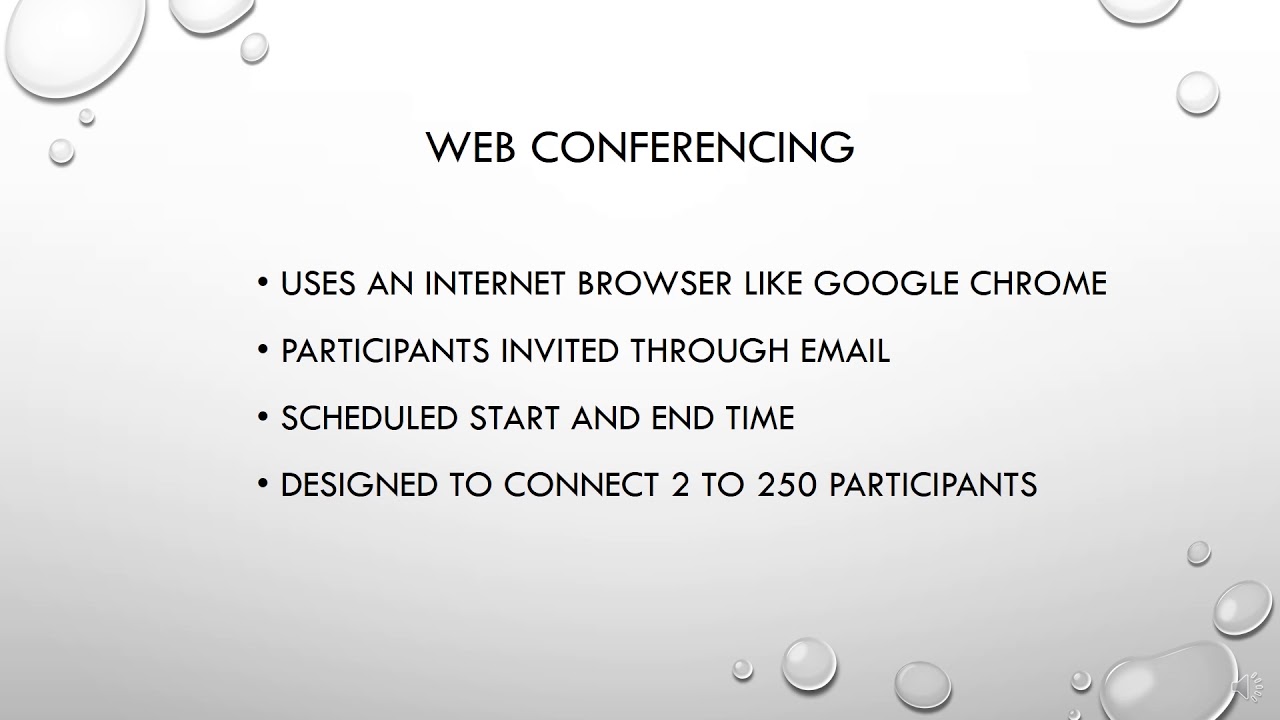 WEB CONFERENCING

• USES AN INTERNET BROWSER LIKE GOOGLE CHROME
• PARTICIPANTS INVITED THROUGH EMAIL
• SCHEDULED START AND END TIME
• DESIGNED TO CONNECT 2 TO 250 PARTICIPANTS